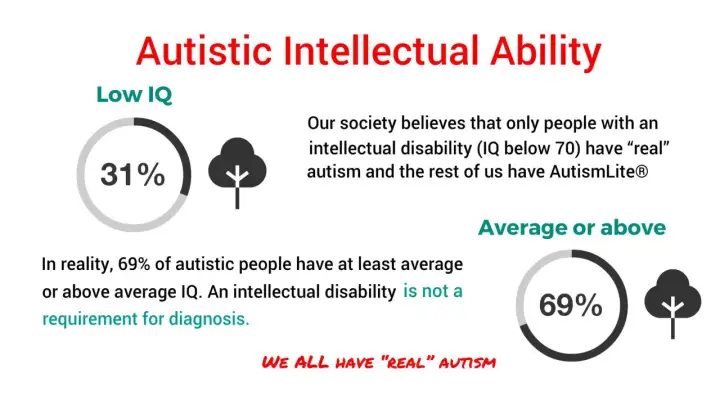 Autistic Intellectual Ability

Low IQ

31%

Our society believes that only people with an intellectual disability (IQ below 70) have "real" autism and the rest of us have AutismLite®

Average or above

In reality, 69% of autistic people have at least average or above average IQ. An intellectual disability is not a requirement for diagnosis.

69%

WE ALL HAVE "REAL" AUTISM